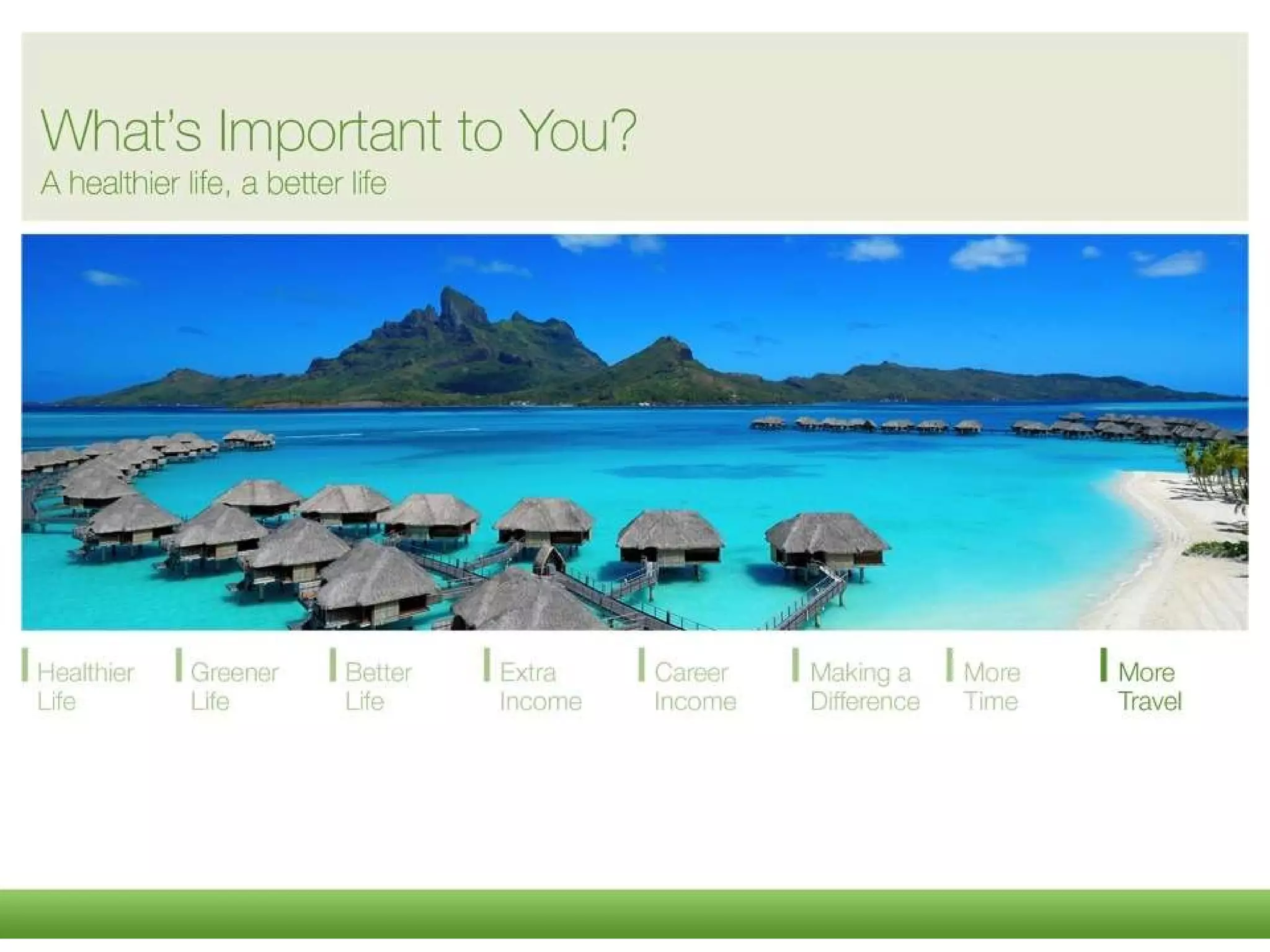 What's Important to You?
A healthier life, a better life

Healthier Life

Greener Life

Better Life

Extra Income

Career Income

Making a Difference

More Time

More Travel